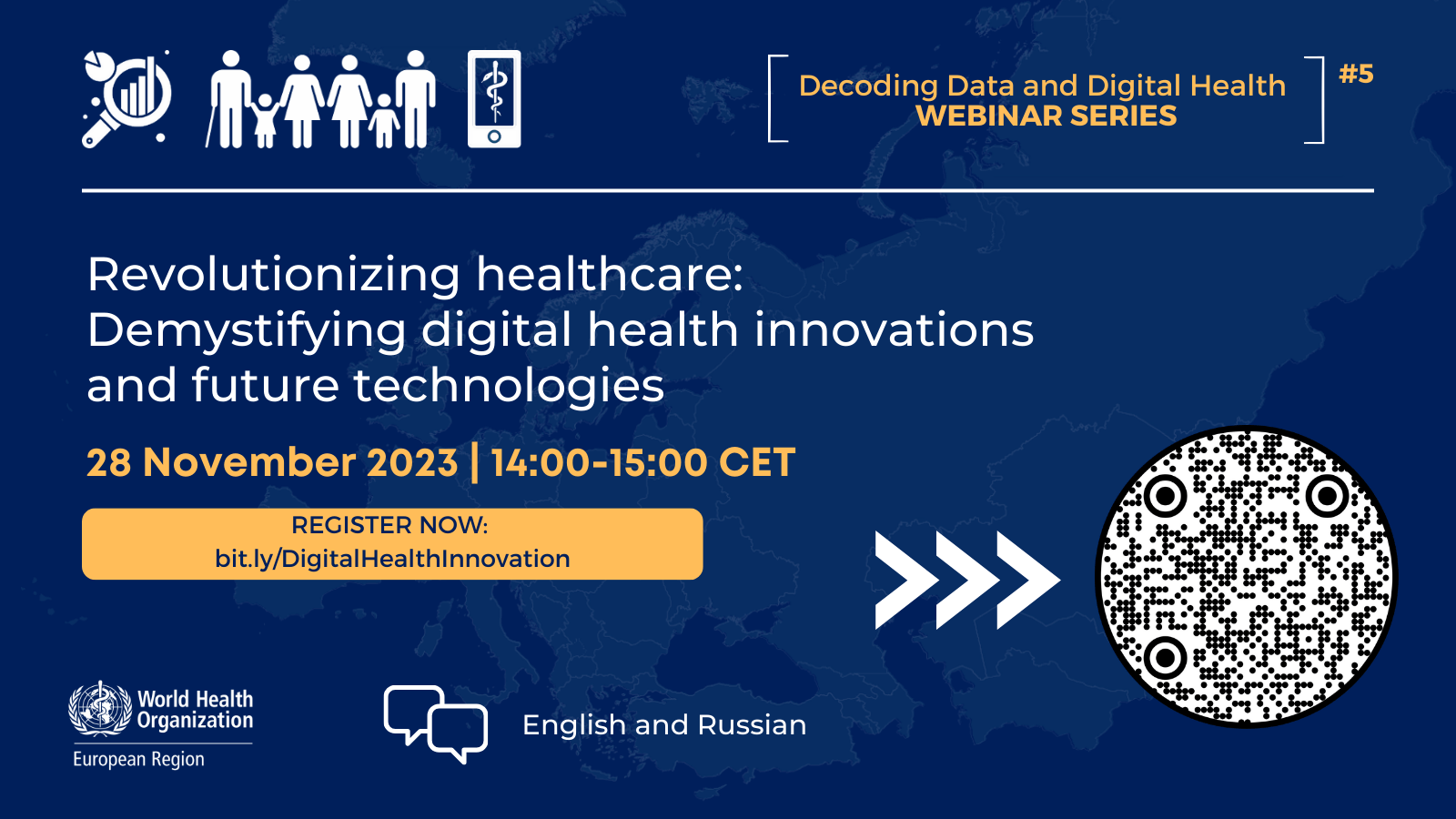 Decoding Data and Digital Health
WEBINAR SERIES

#5

Revolutionizing healthcare: Demystifying digital health innovations and future technologies

28 November 2023 | 14:00-15:00 CET

REGISTER NOW:
bit.ly/DigitalHealthInnovation

World Health Organization
European Region

English and Russian